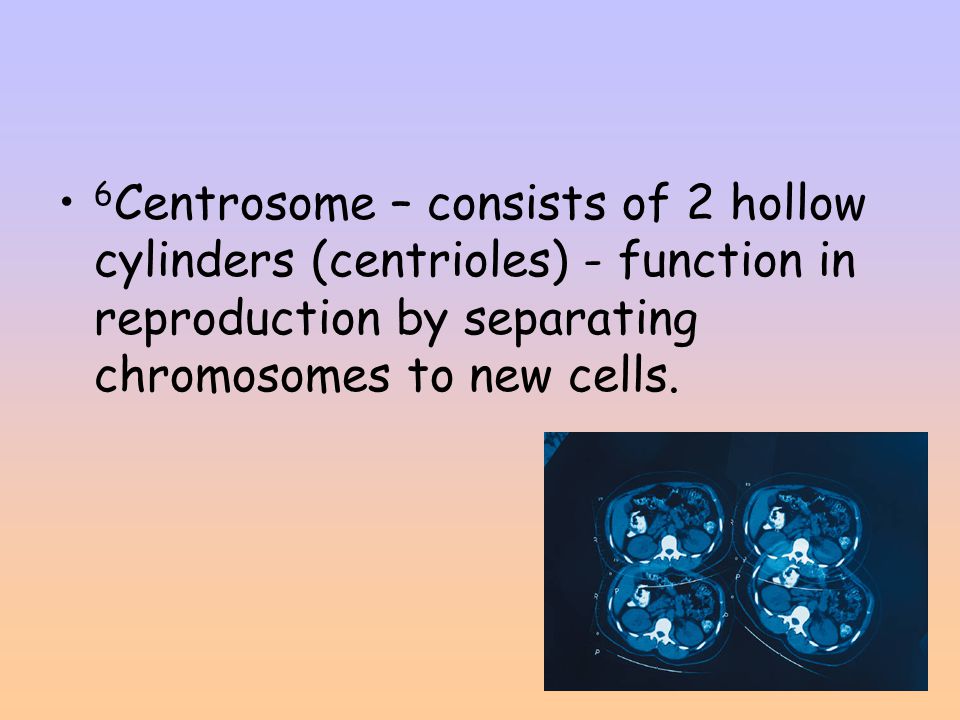 • $^6$Centrosome – consists of 2 hollow cylinders (centrioles) - function in reproduction by separating chromosomes to new cells.